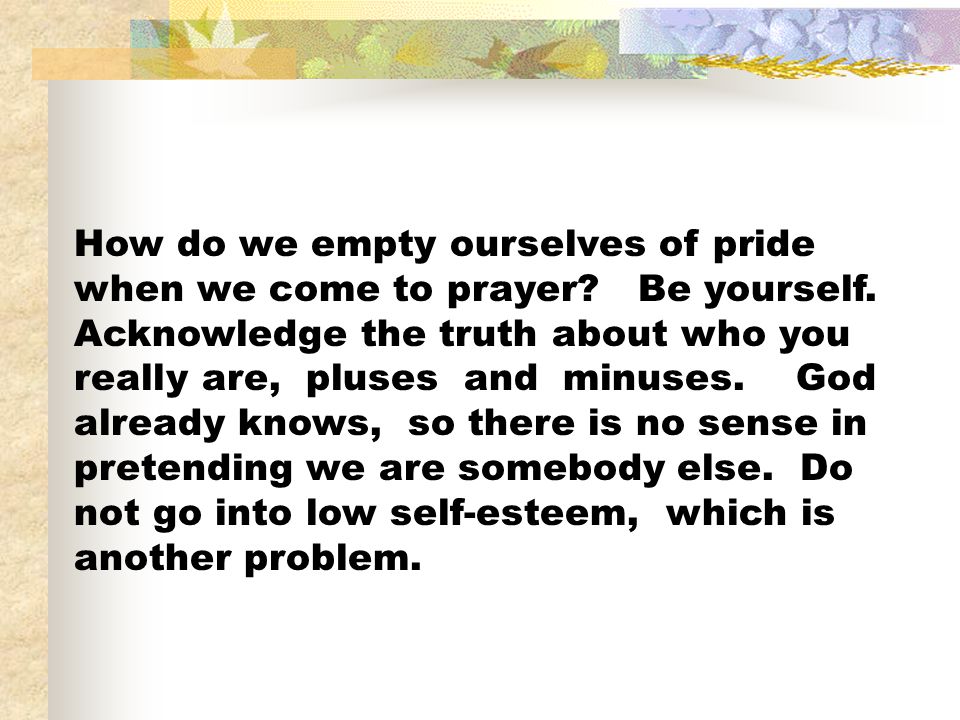 How do we empty ourselves of pride when we come to prayer? Be yourself. Acknowledge the truth about who you really are, pluses and minuses. God already knows, so there is no sense in pretending we are somebody else. Do not go into low self-esteem, which is another problem.